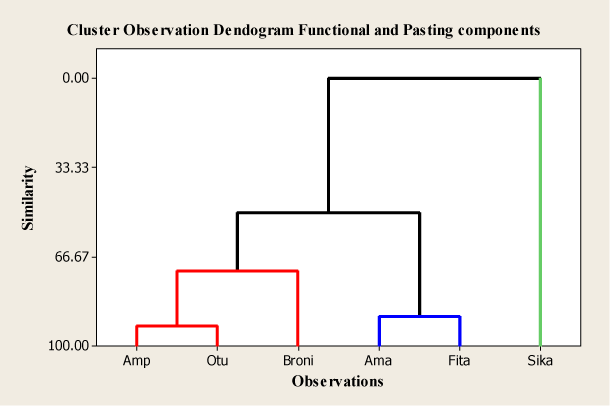 Cluster Observation Dendogram Functional and Pasting components

Similarity

0.00

33.33

66.67

100.00

Amp Otu Broni Ama Fita Sika

Observations